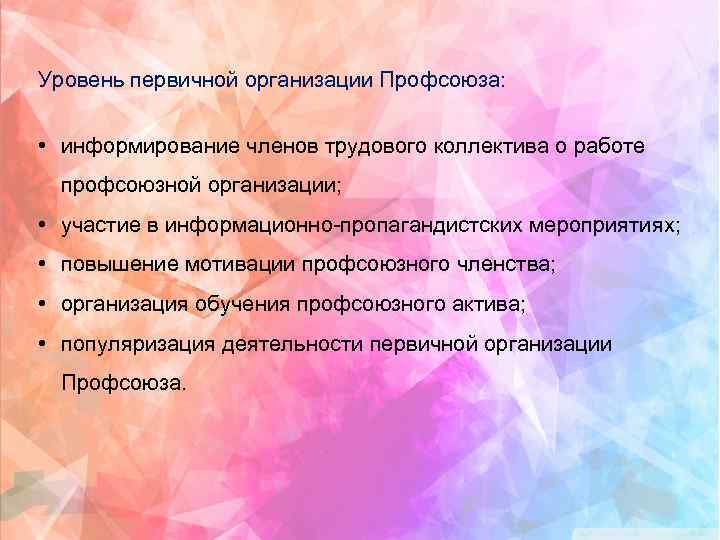 Уровень первичной организации Профсоюза:

• информирование членов трудового коллектива о работе профсоюзной организации;
• участие в информационно-пропагандистских мероприятиях;
• повышение мотивации профсоюзного членства;
• организация обучения профсоюзного актива;
• популяризация деятельности первичной организации Профсоюза.